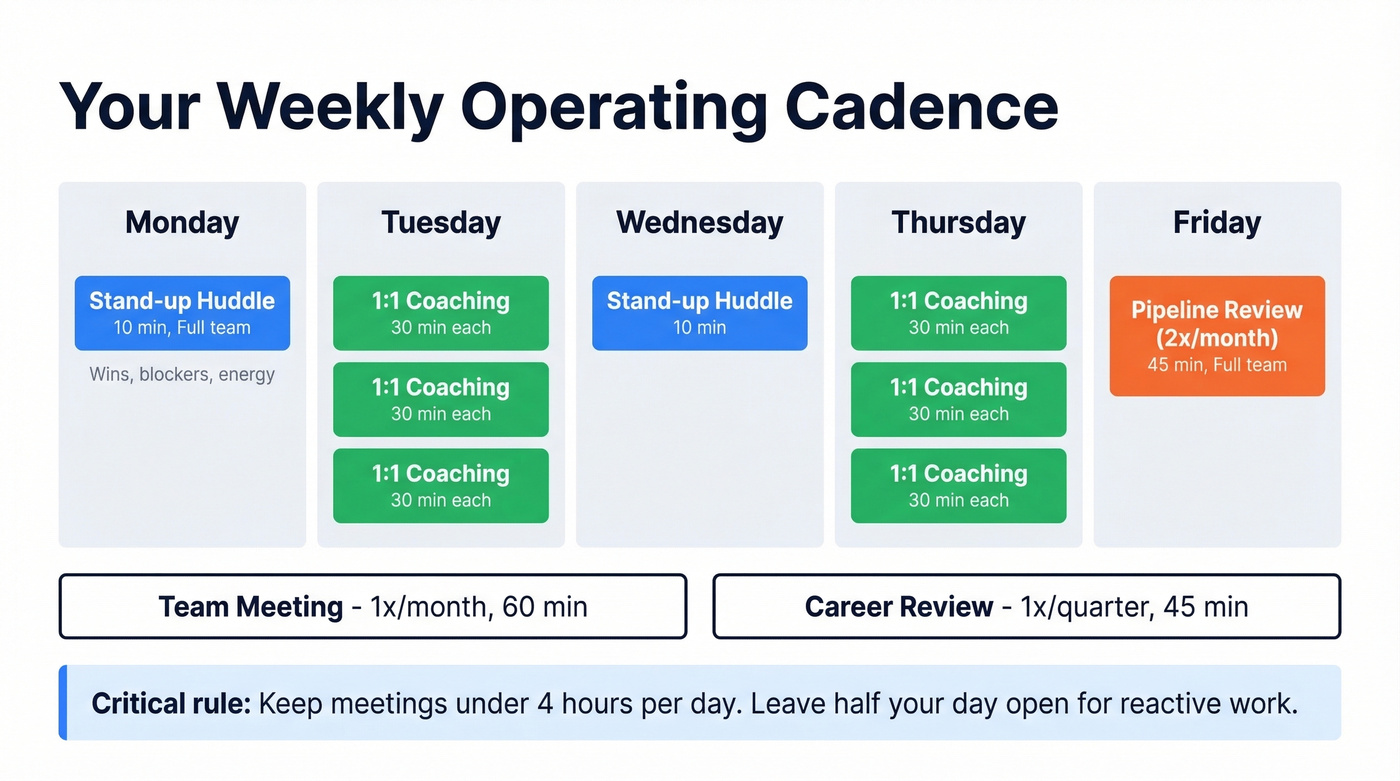 Your Weekly Operating Cadence

Monday

Stand-up Huddle
10 min, Full team

Wins, blockers, energy

Tuesday

1:1 Coaching
30 min each

1:1 Coaching
30 min each

1:1 Coaching
30 min each

Wednesday

Stand-up Huddle
10 min

Thursday

1:1 Coaching
30 min each

1:1 Coaching
30 min each

1:1 Coaching
30 min each

Friday

Pipeline Review (2x/month)
45 min, Full team

Team Meeting - 1x/month, 60 min

Career Review - 1x/quarter, 45 min

Critical rule: Keep meetings under 4 hours per day. Leave half your day open for reactive work.